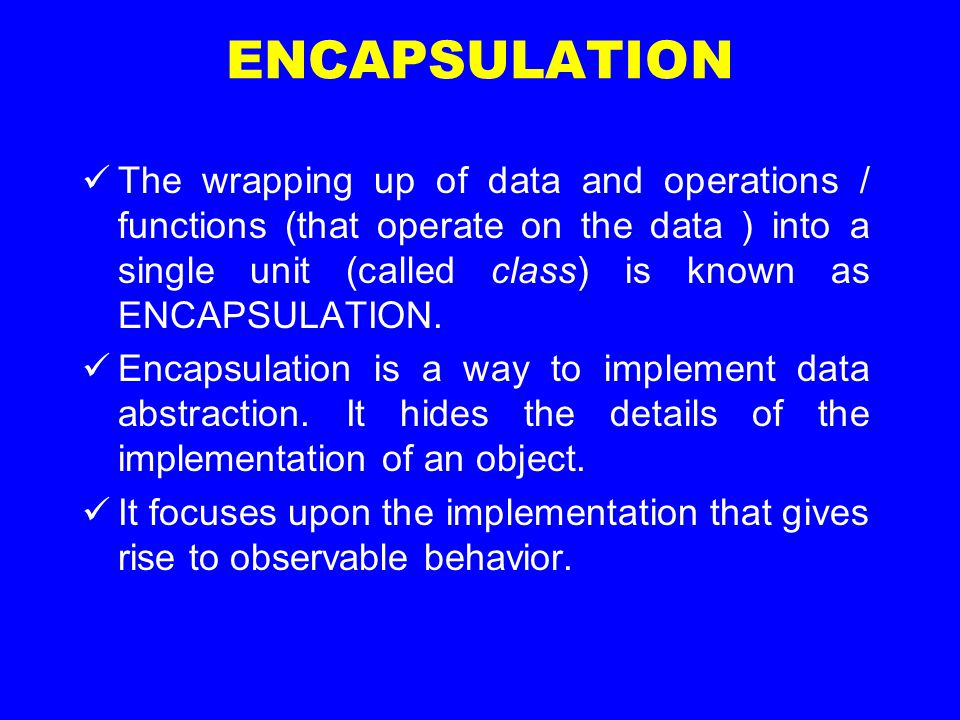 ENCAPSULATION

✓ The wrapping up of data and operations / functions (that operate on the data ) into a single unit (called class) is known as ENCAPSULATION.

✓ Encapsulation is a way to implement data abstraction. It hides the details of the implementation of an object.

✓ It focuses upon the implementation that gives rise to observable behavior.